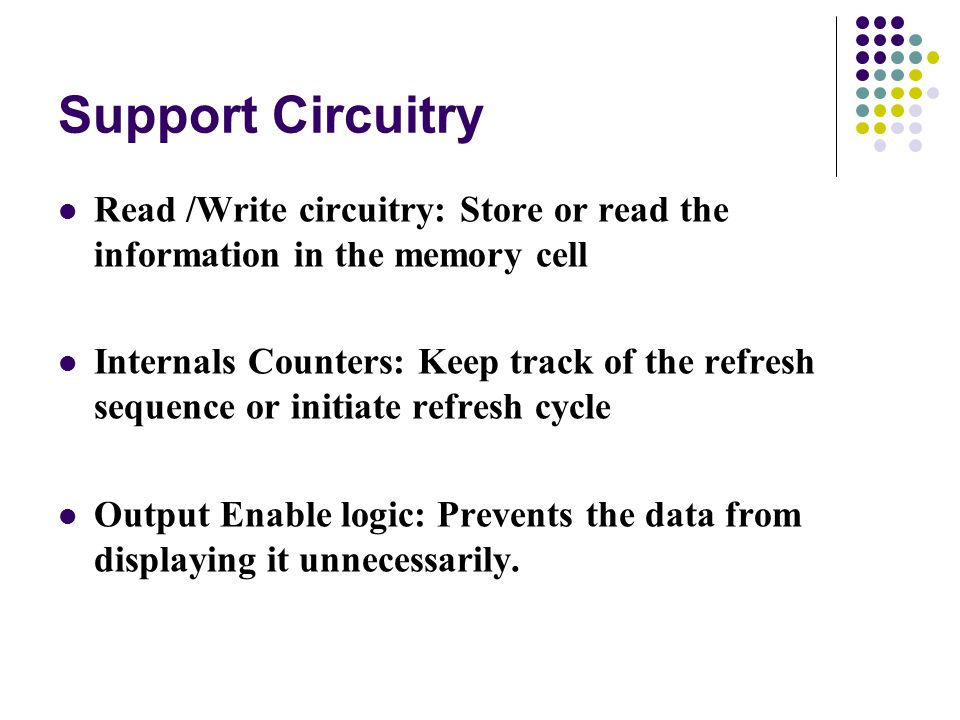 Support Circuitry

- Read /Write circuitry: Store or read the information in the memory cell

- Internals Counters: Keep track of the refresh sequence or initiate refresh cycle

- Output Enable logic: Prevents the data from displaying it unnecessarily.